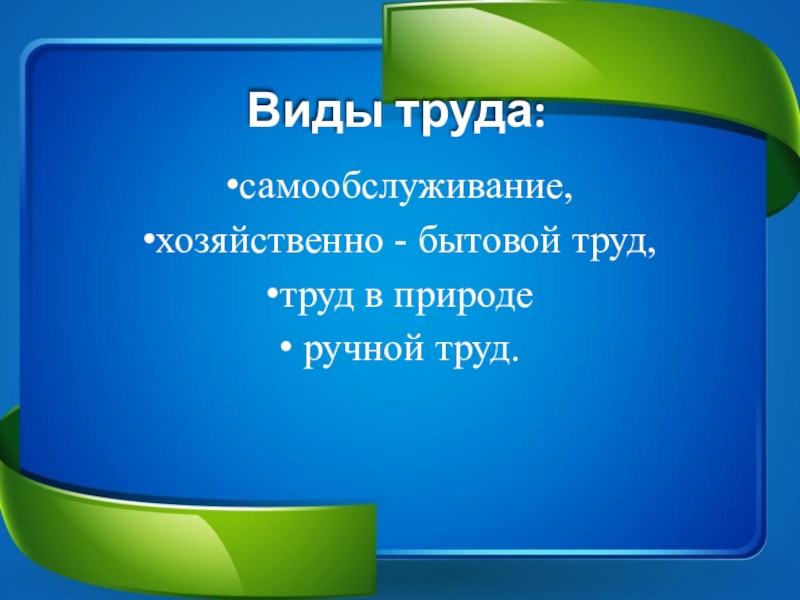 Виды труда:

•самообслуживание,

•хозяйственно - бытовой труд,

•труд в природе

• ручной труд.